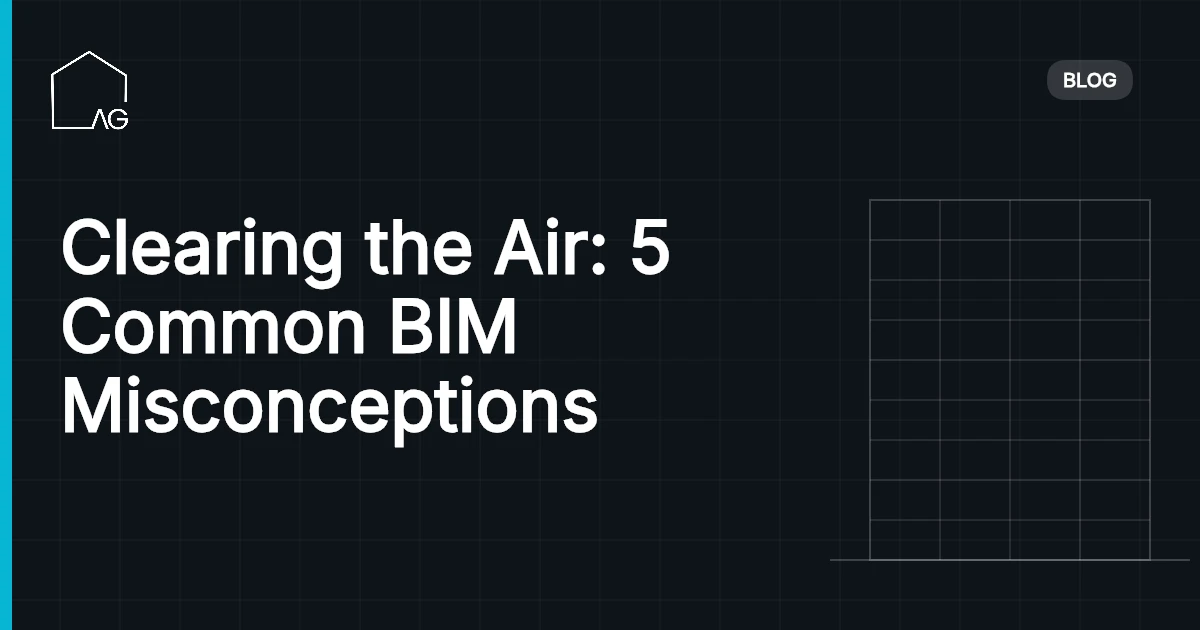 AG

BLOG

Clearing the Air: 5 Common BIM Misconceptions